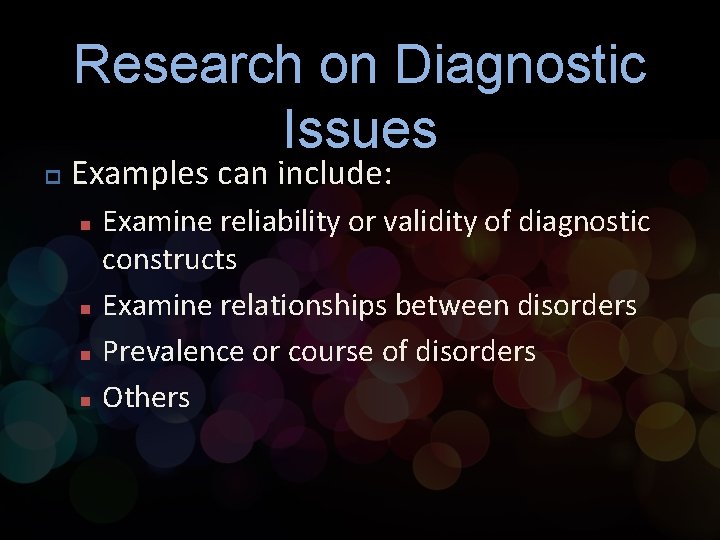 Research on Diagnostic Issues

Examples can include:

Examine reliability or validity of diagnostic constructs

Examine relationships between disorders

Prevalence or course of disorders

Others